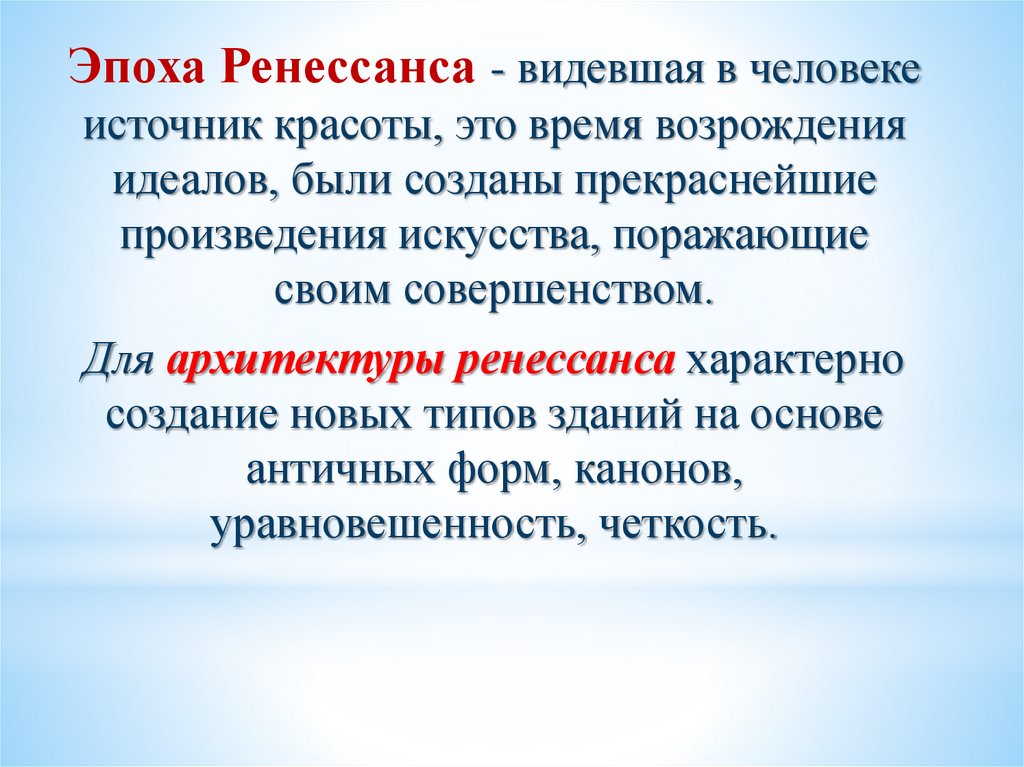 Эпоха Ренессанса - видевшая в человеке источник красоты, это время возрождения идеалов, были созданы прекраснейшие произведения искусства, поражающие своим совершенством.

Для архитектуры ренессанса характерно создание новых типов зданий на основе античных форм, канонов, уравновешенность, четкость.